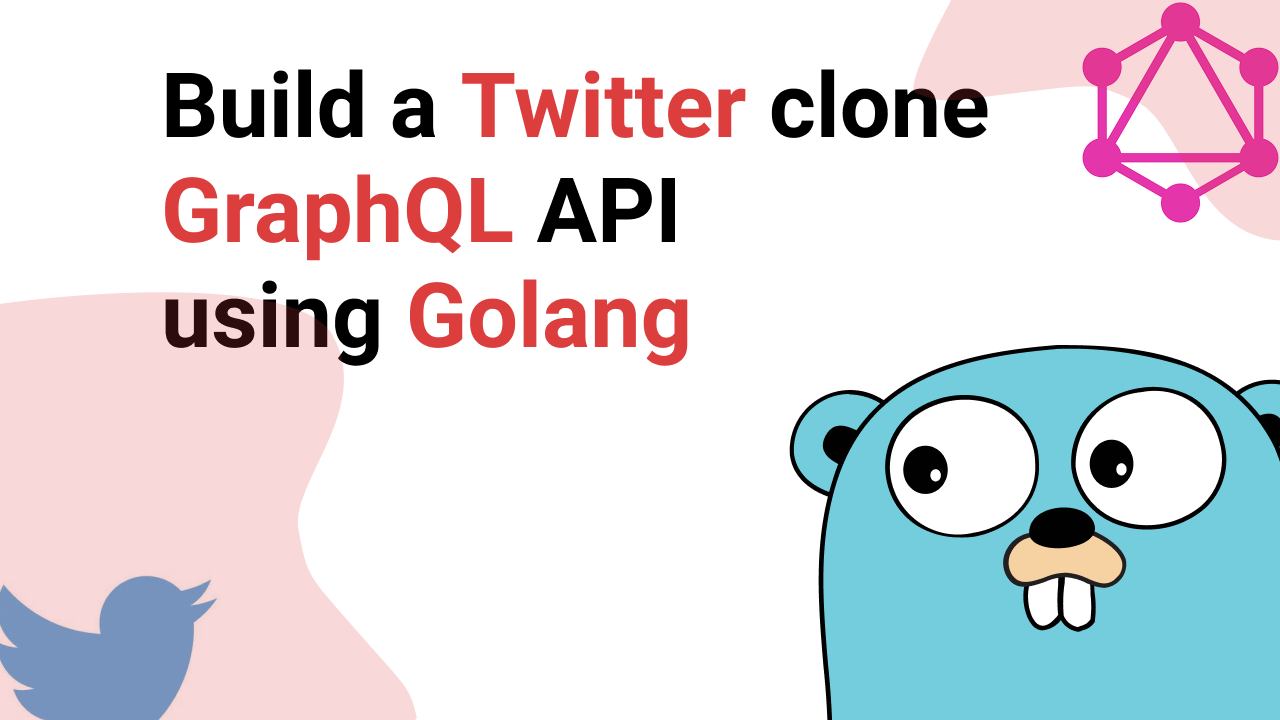 Build a Twitter clone
GraphQL API
using Golang